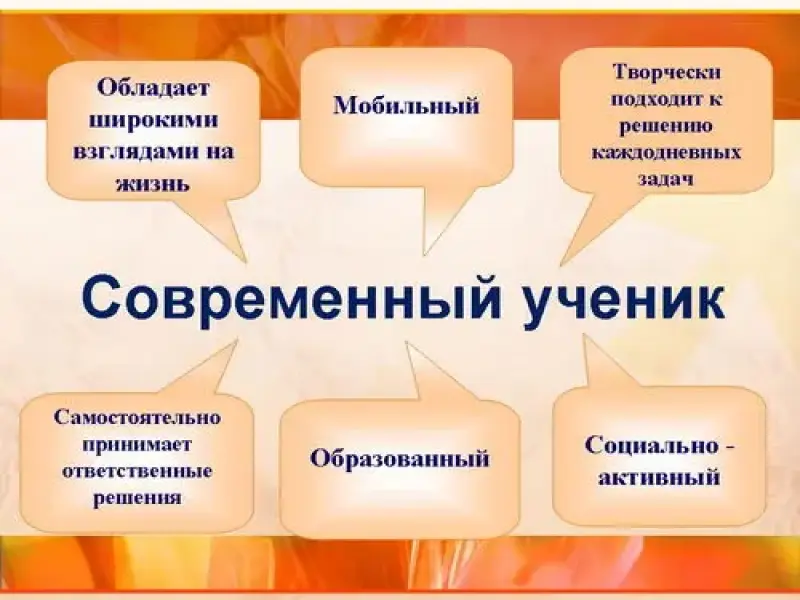 Обладает широкими взглядами на жизнь

Мобильный

Творчески подходит к решению каждодневных задач

Современный ученик

Самостоятельно принимает ответственные решения

Образованный

Социально - активный